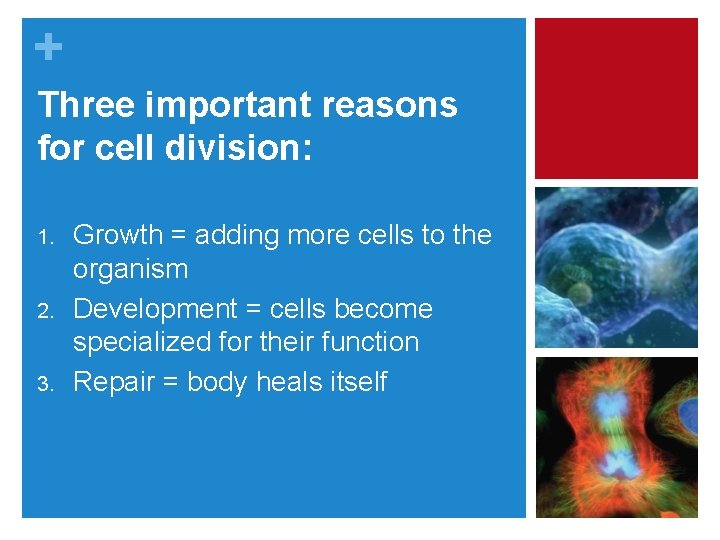 +

Three important reasons for cell division:

1. Growth = adding more cells to the organism
2. Development = cells become specialized for their function
3. Repair = body heals itself